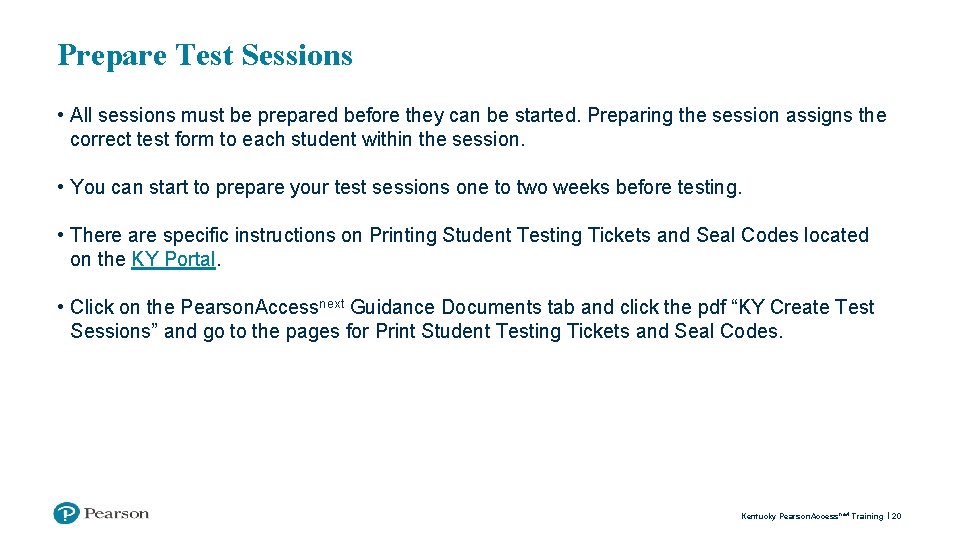 Prepare Test Sessions

• All sessions must be prepared before they can be started. Preparing the session assigns the correct test form to each student within the session.

• You can start to prepare your test sessions one to two weeks before testing.

• There are specific instructions on Printing Student Testing Tickets and Seal Codes located on the KY Portal.

• Click on the PearsonAccess$^{next}$ Guidance Documents tab and click the pdf “KY Create Test Sessions” and go to the pages for Print Student Testing Tickets and Seal Codes.

Pearson

Kentucky PearsonAccess$^{next}$ Training | 20